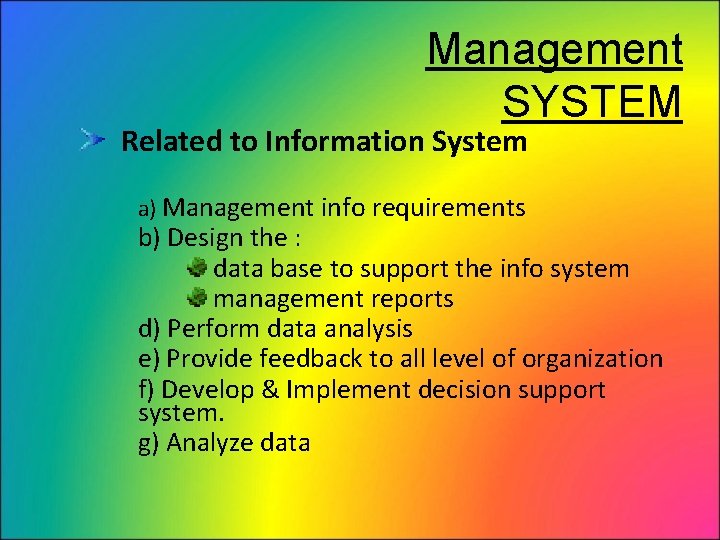 Management SYSTEM

Related to Information System

a) Management info requirements
b) Design the :
data base to support the info system
management reports
d) Perform data analysis
e) Provide feedback to all level of organization
f) Develop & Implement decision support system.
g) Analyze data